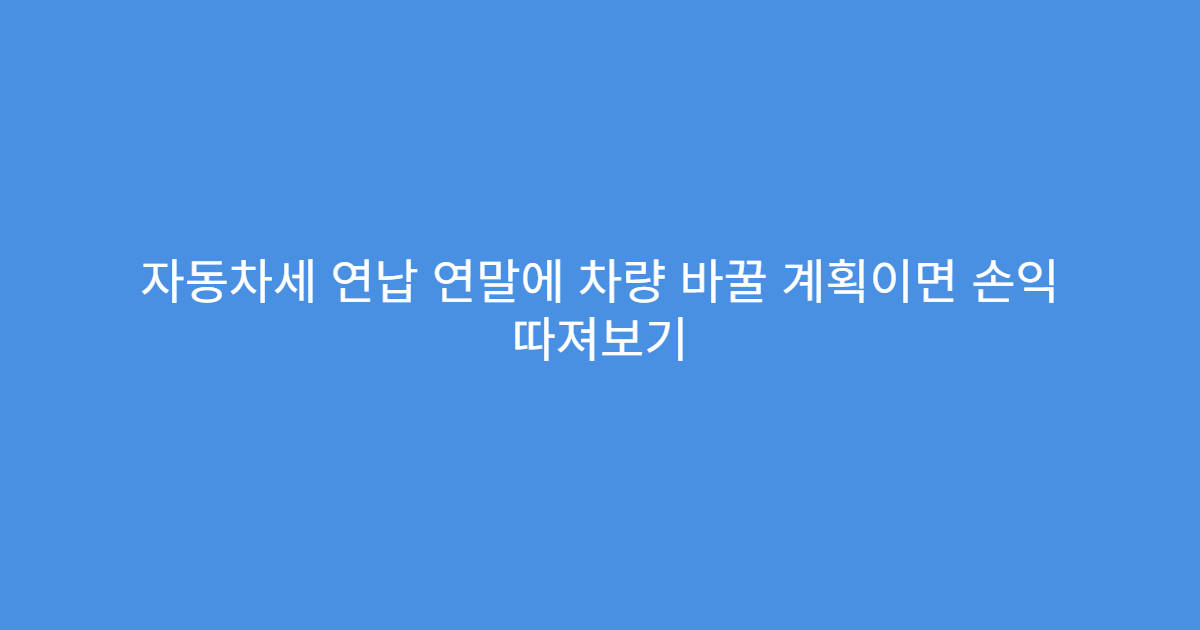 자동차세 연납 연말에 차량 바꿀 계획이면 손익 따져보기